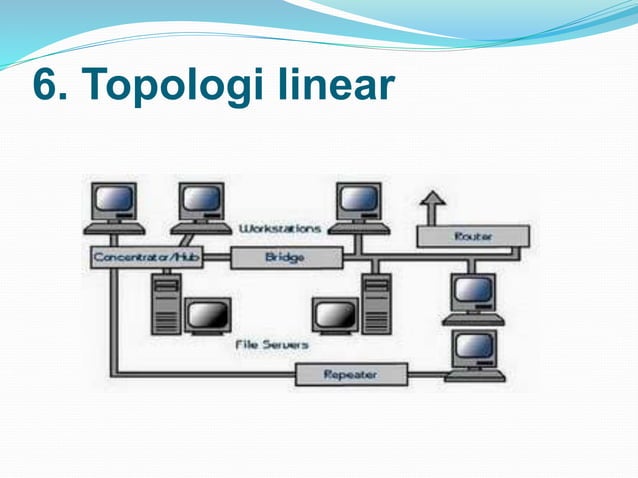 6. Topologi linear

Workstations

Router

Concentrator/Hub

Bridge

File Servers

Repeater